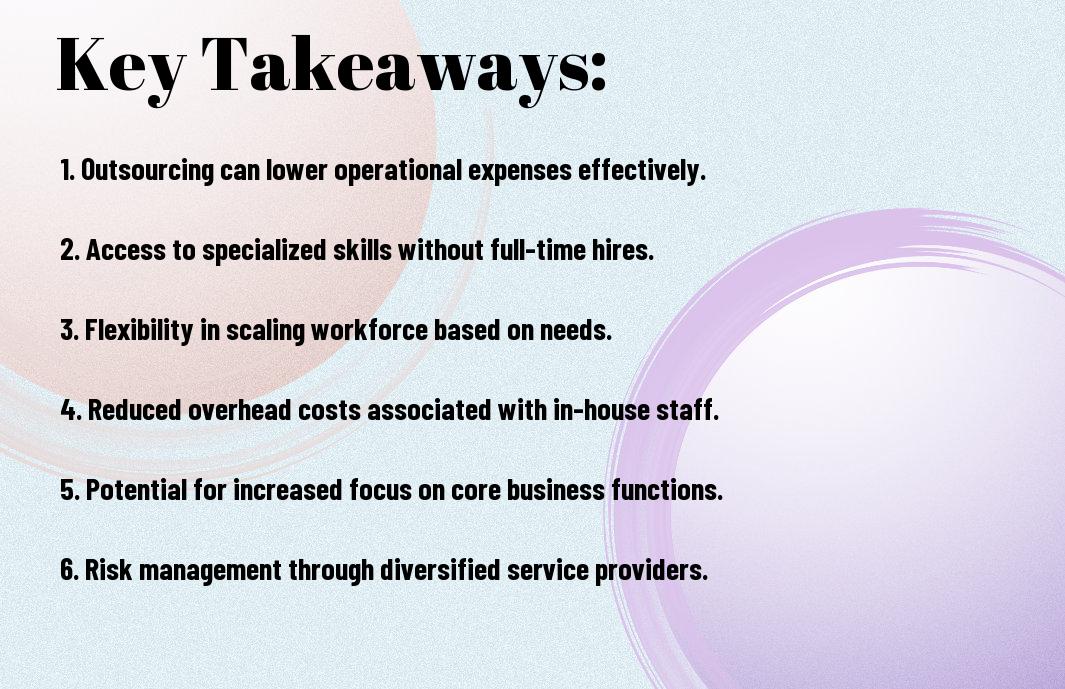 Key Takeaways:

1. Outsourcing can lower operational expenses effectively.

2. Access to specialized skills without full-time hires.

3. Flexibility in scaling workforce based on needs.

4. Reduced overhead costs associated with in-house staff.

5. Potential for increased focus on core business functions.

6. Risk management through diversified service providers.